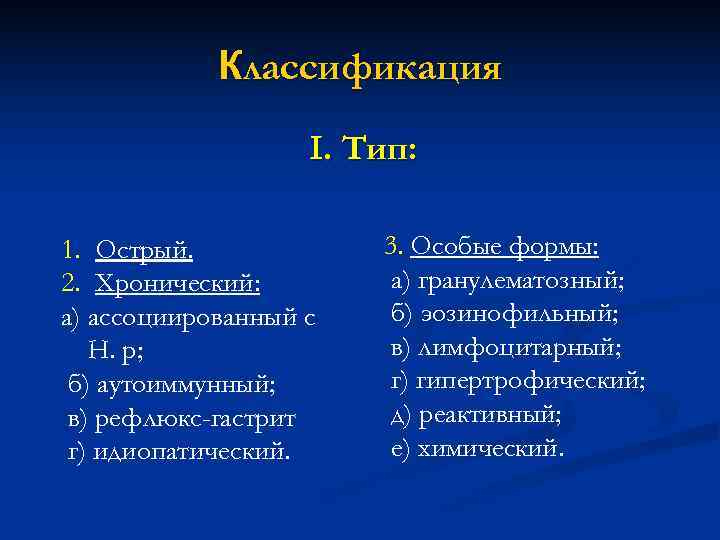 Классификация

I. Тип:

1. Острый.
2. Хронический:
а) ассоциированный с Н. р;
б) аутоиммунный;
в) рефлюкс-гастрит
г) идиопатический.

3. Особые формы:
а) гранулематозный;
б) эозинофильный;
в) лимфоцитарный;
г) гипертрофический;
д) реактивный;
е) химический.